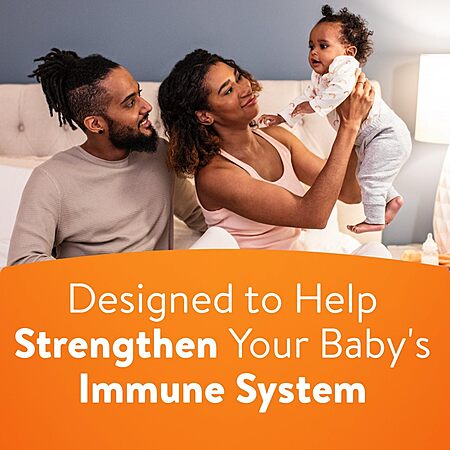 Designed to Help
Strengthen Your Baby's
Immune System